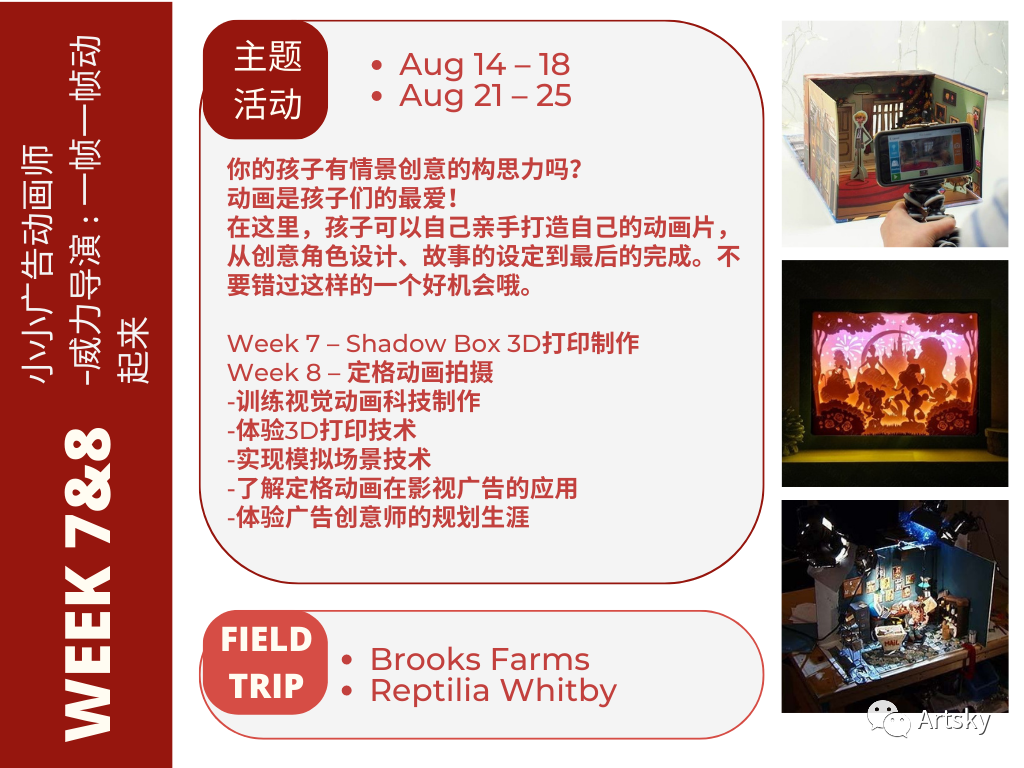 WEEK 7&8

小小广告动画师
-威力导演：一帧一帧动起来

主题活动

• Aug 14 – 18
• Aug 21 – 25

你的孩子有情景创意的构思力吗？
动画是孩子们的最爱！
在这里，孩子可以自己亲手打造自己的动画片，从创意角色设计、故事的设定到最后的完成。不要错过这样的一个好机会哦。

Week 7 – Shadow Box 3D打印制作
Week 8 – 定格动画拍摄
-训练视觉动画科技制作
-体验3D打印技术
-实现模拟场景技术
-了解定格动画在影视广告的应用
-体验广告创意师的规划生涯

FIELD TRIP

• Brooks Farms
• Reptilia Whitby

Artsky